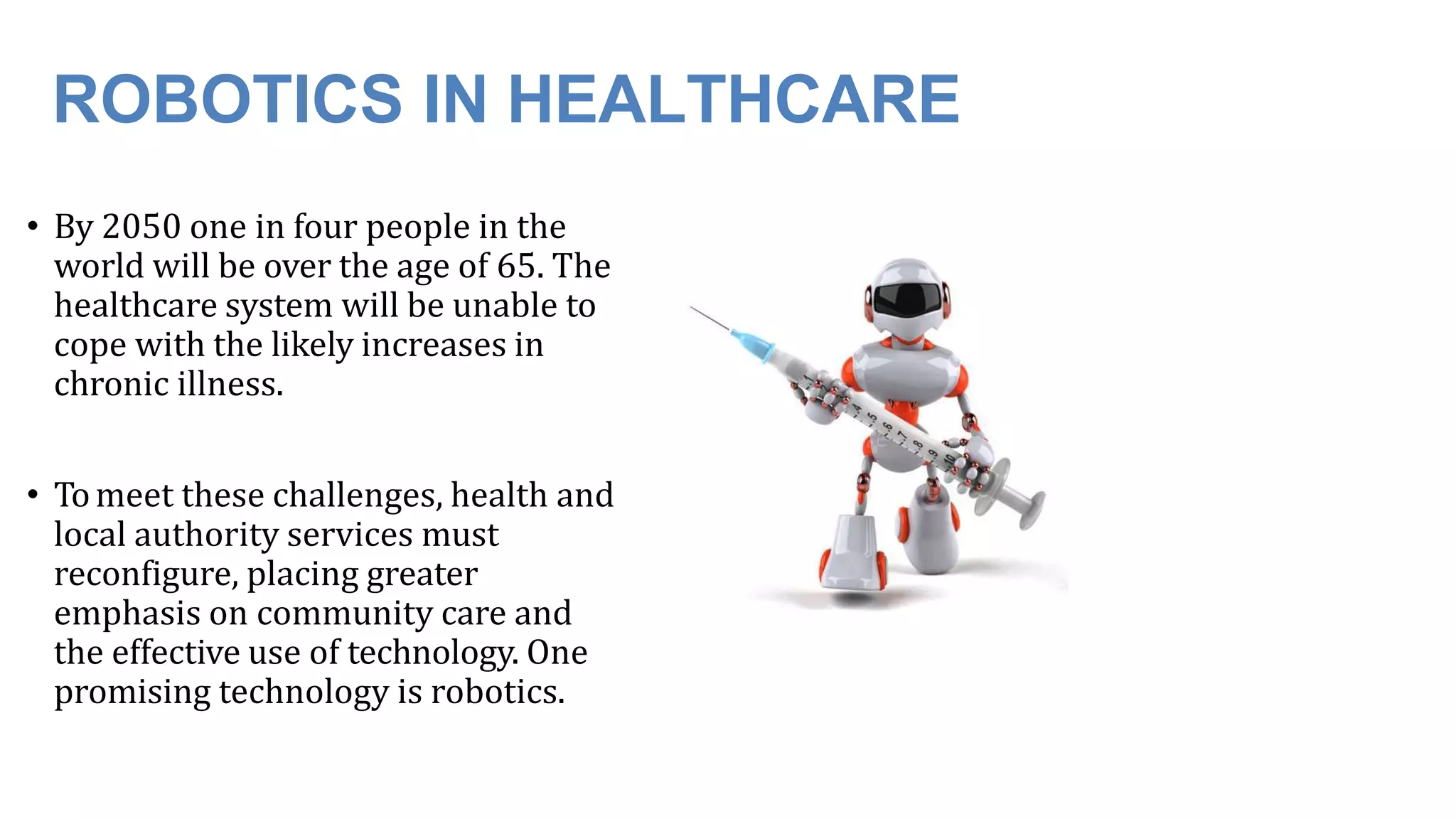 ROBOTICS IN HEALTHCARE

• By 2050 one in four people in the world will be over the age of 65. The healthcare system will be unable to cope with the likely increases in chronic illness.

• To meet these challenges, health and local authority services must reconfigure, placing greater emphasis on community care and the effective use of technology. One promising technology is robotics.

1 2 3 4 5 6 7 8 9 10